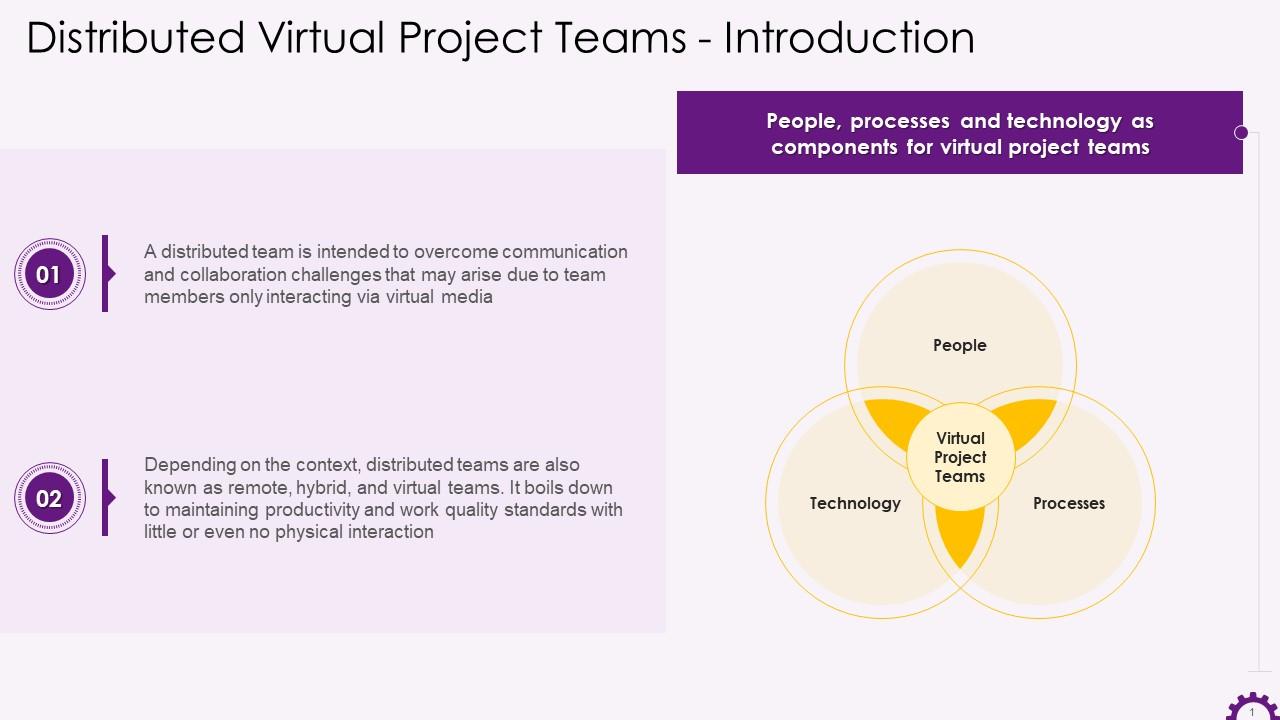 Distributed Virtual Project Teams - Introduction

01

A distributed team is intended to overcome communication and collaboration challenges that may arise due to team members only interacting via virtual media

02

Depending on the context, distributed teams are also known as remote, hybrid, and virtual teams. It boils down to maintaining productivity and work quality standards with little or even no physical interaction

People, processes and technology as components for virtual project teams

People

Virtual Project Teams

Technology

Processes

1